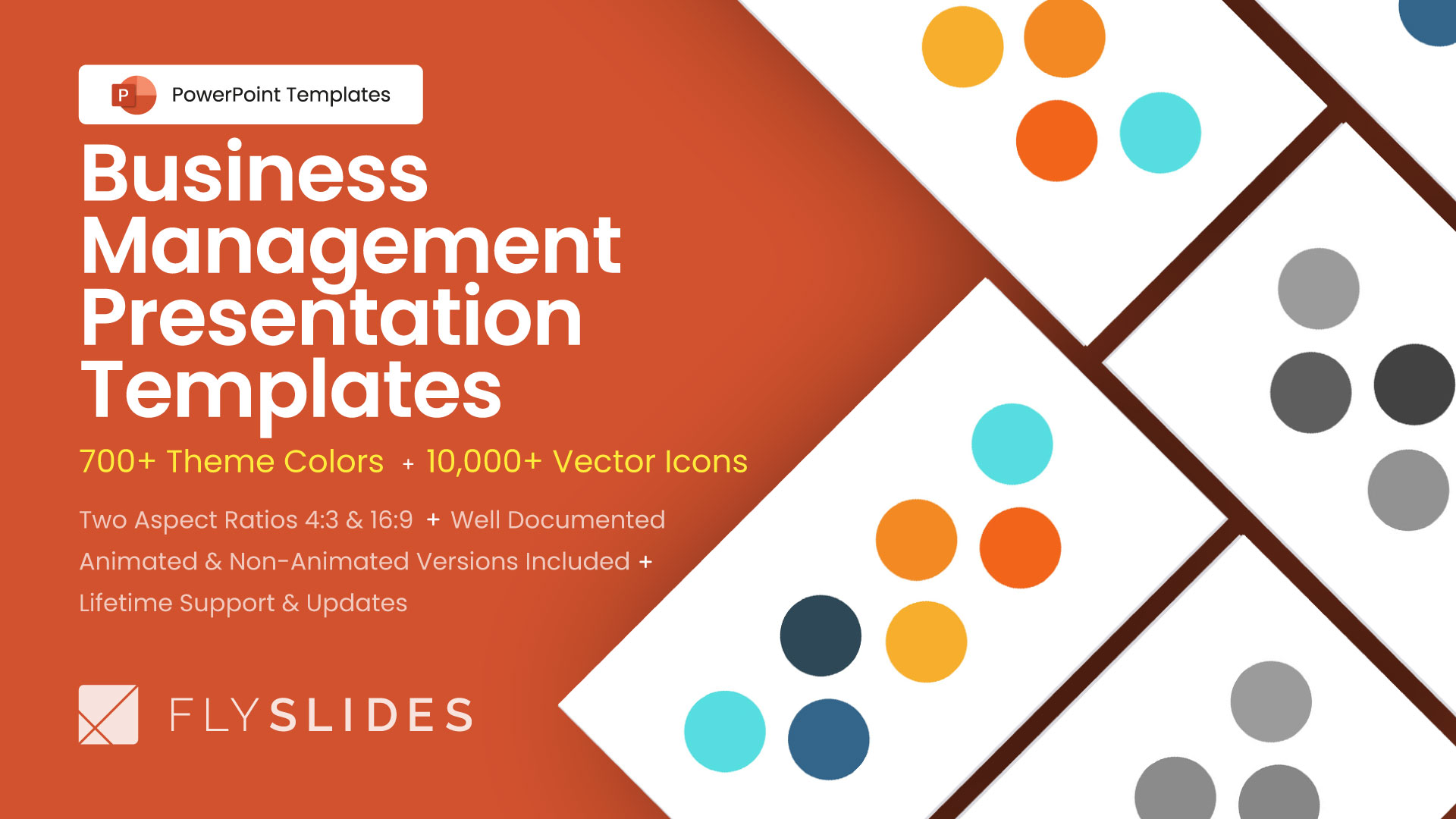 P PowerPoint Templates

Business Management Presentation Templates

700+ Theme Colors + 10,000+ Vector Icons

Two Aspect Ratios 4:3 & 16:9 + Well Documented
Animated & Non-Animated Versions Included +
Lifetime Support & Updates

FLYSLIDES